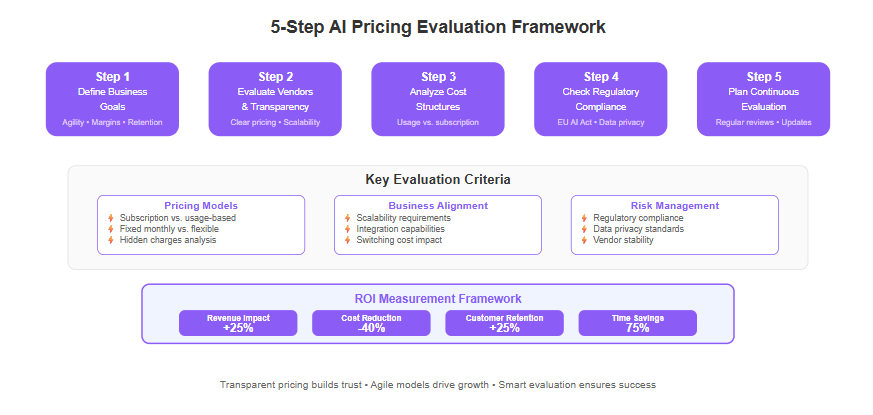 5-Step AI Pricing Evaluation Framework

Step 1
Define Business Goals
Agility • Margins • Retention

Step 2
Evaluate Vendors & Transparency
Clear pricing • Scalability

Step 3
Analyze Cost Structures
Usage vs. subscription

Step 4
Check Regulatory Compliance
EU AI Act • Data privacy

Step 5
Plan Continuous Evaluation
Regular reviews • Updates

Key Evaluation Criteria

Pricing Models
Subscription vs. usage-based
Fixed monthly vs. flexible
Hidden charges analysis

Business Alignment
Scalability requirements
Integration capabilities
Switching cost impact

Risk Management
Regulatory compliance
Data privacy standards
Vendor stability

ROI Measurement Framework

Revenue Impact
+25%

Cost Reduction
-40%

Customer Retention
+25%

Time Savings
75%

Transparent pricing builds trust • Agile models drive growth • Smart evaluation ensures success